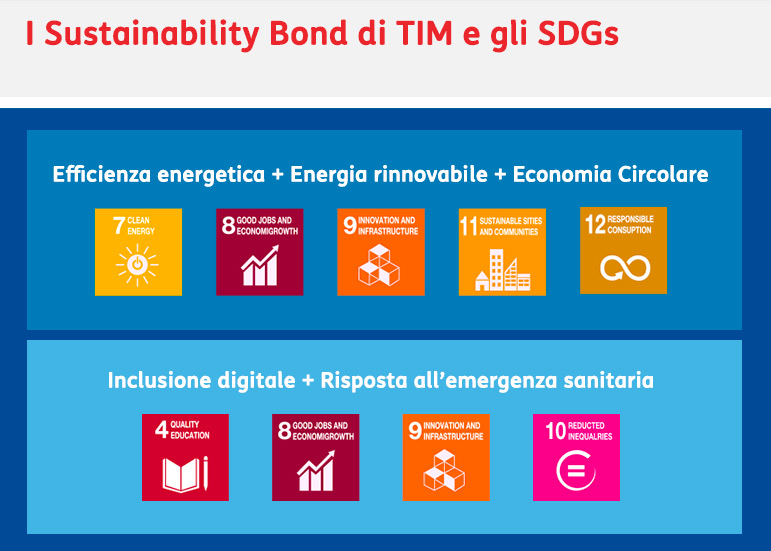 I Sustainability Bond di TIM e gli SDGs

Efficienza energetica + Energia rinnovabile + Economia Circolare

7 CLEAN ENERGY

8 GOOD JOBS AND ECONOMIGROWTH

9 INNOVATION AND INFRASTRUCTURE

11 SUSTAINABLE SITIES AND COMMUNITIES

12 RESPONSIBLE CONSUPTION

Inclusione digitale + Risposta all'emergenza sanitaria

4 QUALITY EDUCATION

8 GOOD JOBS AND ECONOMIGROWTH

9 INNOVATION AND INFRASTRUCTURE

10 REDUCTED INEQUALRIES